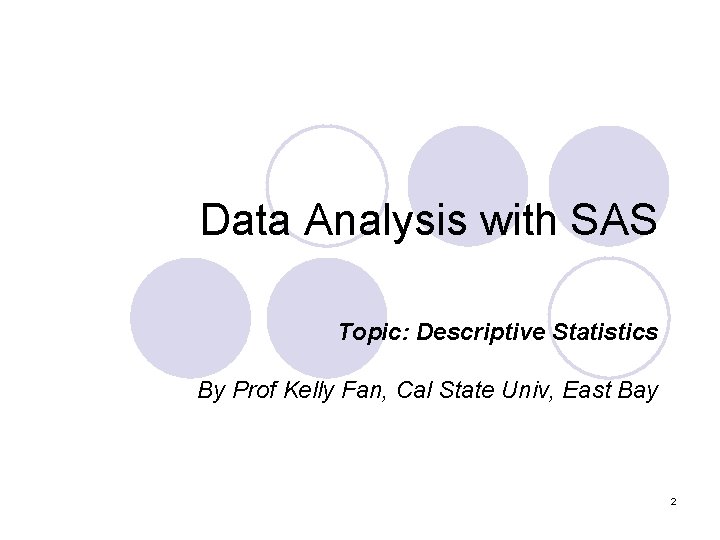 Data Analysis with SAS

Topic: Descriptive Statistics

By Prof Kelly Fan, Cal State Univ, East Bay

2